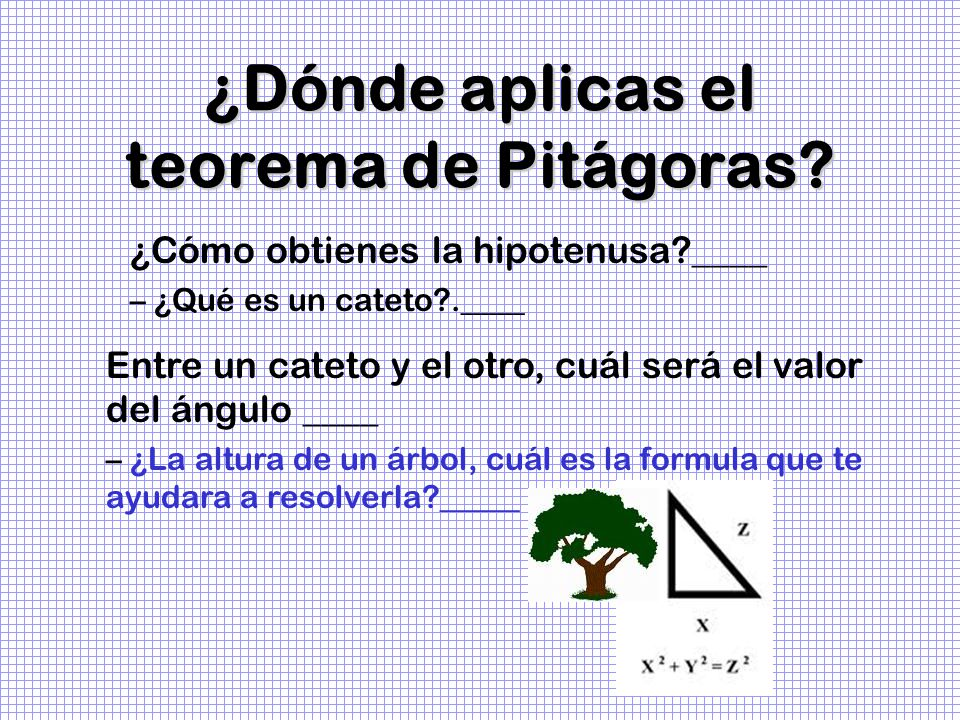 ¿Dónde aplicas el teorema de Pitágoras?

¿Cómo obtienes la hipotenusa?_____

– ¿Qué es un cateto?._____

Entre un cateto y el otro, cuál será el valor del ángulo _____

– ¿La altura de un árbol, cuál es la formula que te ayudara a resolverla?_____

Z

X

$X^2 + Y^2 = Z^2$